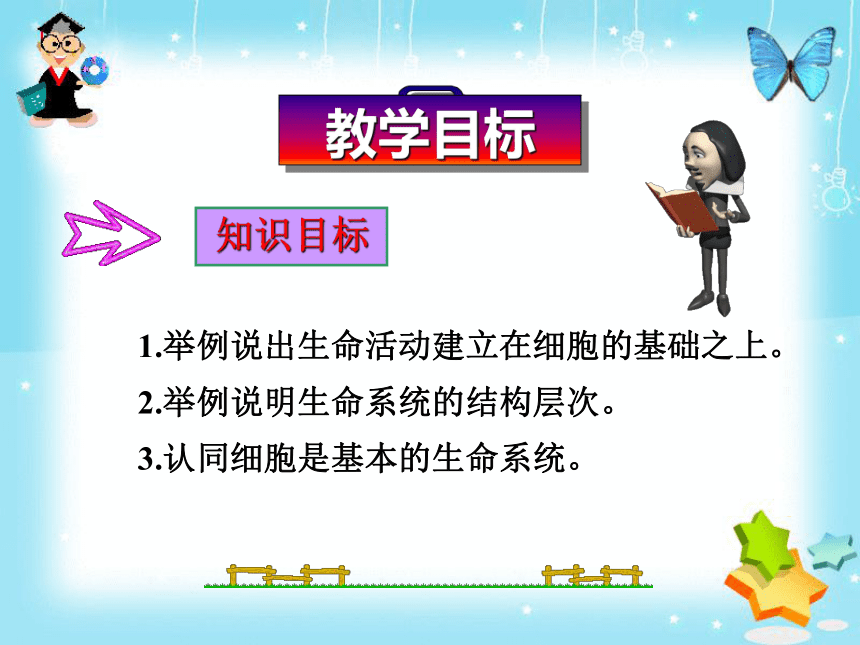 教学目标

知识目标

1.举例说出生命活动建立在细胞的基础之上。

2.举例说明生命系统的结构层次。

3.认同细胞是基本的生命系统。